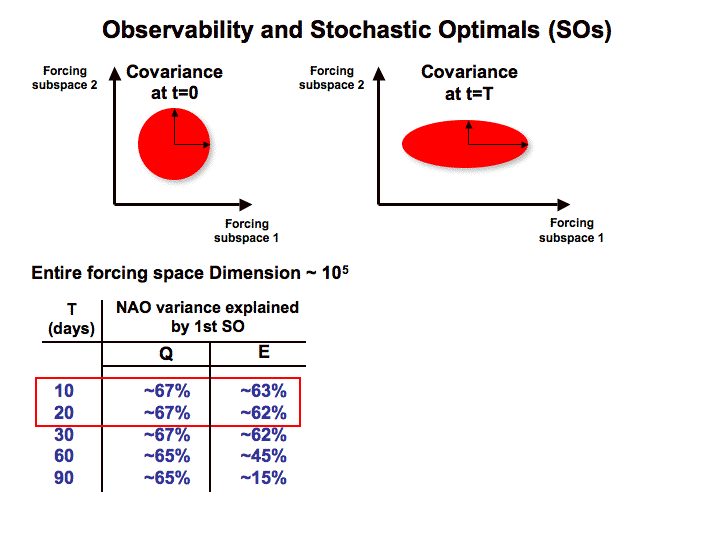 Observability and Stochastic Optimals (SOs)

Forcing subspace 2

Covariance at t=0

Forcing subspace 1

Forcing subspace 2

Covariance at t=T

Forcing subspace 1

Entire forcing space Dimension ~ $10^5$

| T (days) | NAO variance explained by 1st SO | |
|---|---|---|
| | Q | E |
| 10 | ~67% | ~63% |
| 20 | ~67% | ~62% |
| 30 | ~67% | ~62% |
| 60 | ~65% | ~45% |
| 90 | ~65% | ~15% |